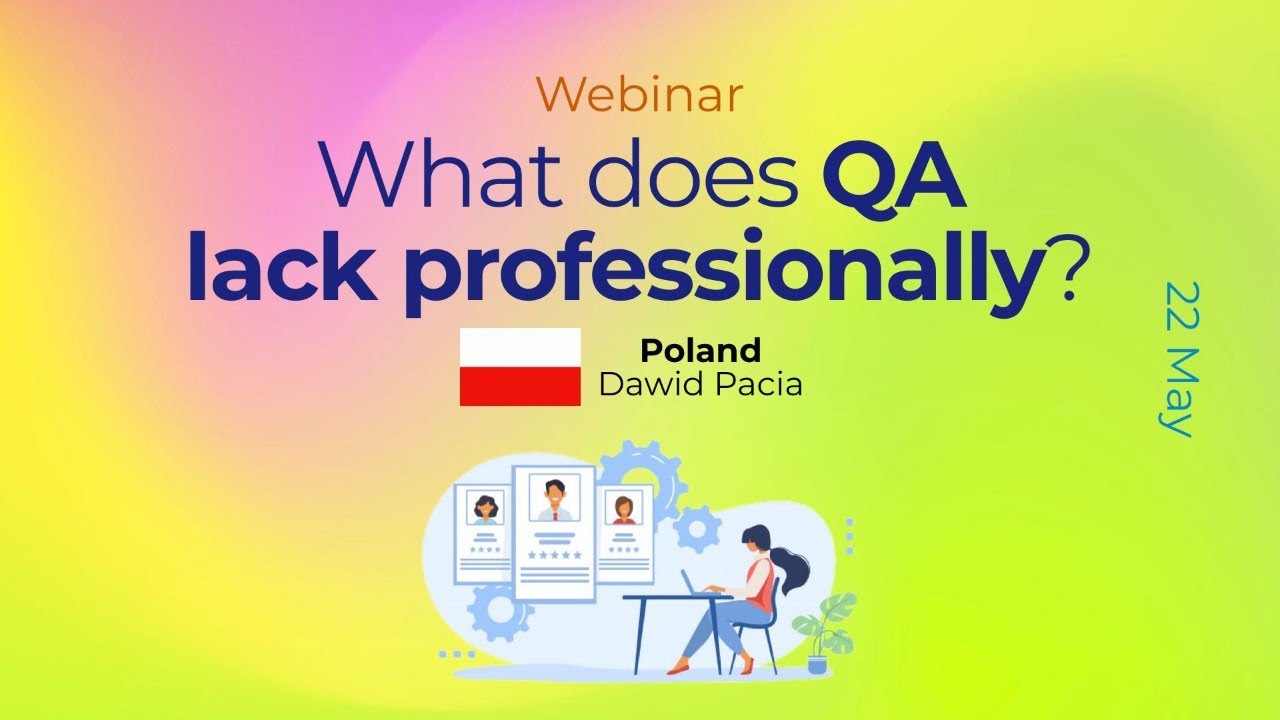 Webinar

What does QA lack professionally?

Poland
Dawid Pacia

22 May